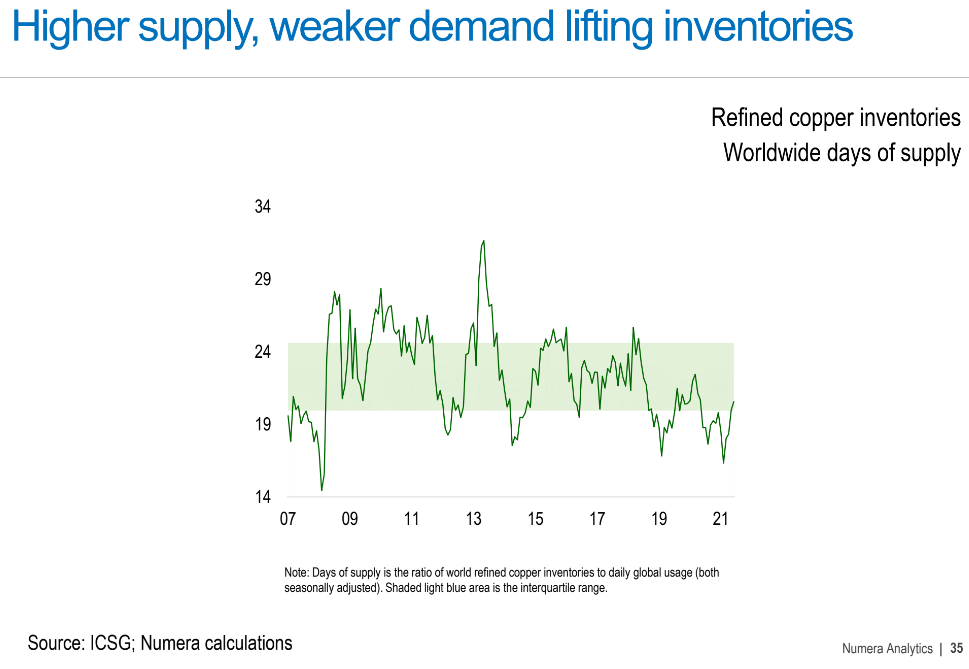 Higher supply, weaker demand lifting inventories

Refined copper inventories
Worldwide days of supply

34
29
24
19
14
07 09 11 13 15 17 19 21

Note: Days of supply is the ratio of world refined copper inventories to daily global usage (both seasonally adjusted). Shaded light blue area is the interquartile range.

Source: ICSG; Numera calculations

Numera Analytics | 35